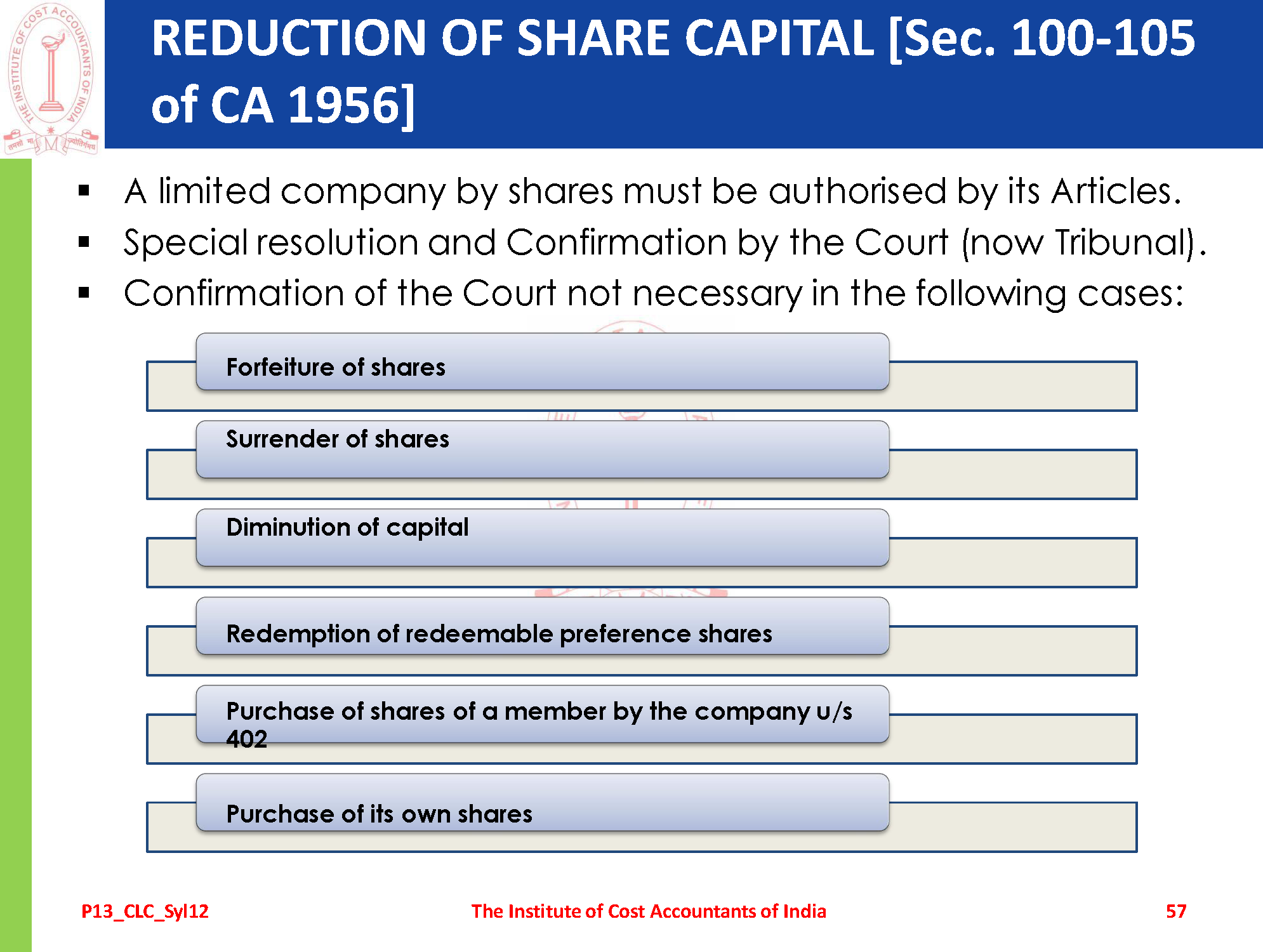 THE INSTITUTE OF COST ACCOUNTANTS OF INDIA

REDUCTION OF SHARE CAPITAL [Sec. 100-105 of CA 1956]

▪ A limited company by shares must be authorised by its Articles.
▪ Special resolution and Confirmation by the Court (now Tribunal).
▪ Confirmation of the Court not necessary in the following cases:

Forfeiture of shares

Surrender of shares

Diminution of capital

Redemption of redeemable preference shares

Purchase of shares of a member by the company u/s 402

Purchase of its own shares

P13_CLC_Syl12 The Institute of Cost Accountants of India 57